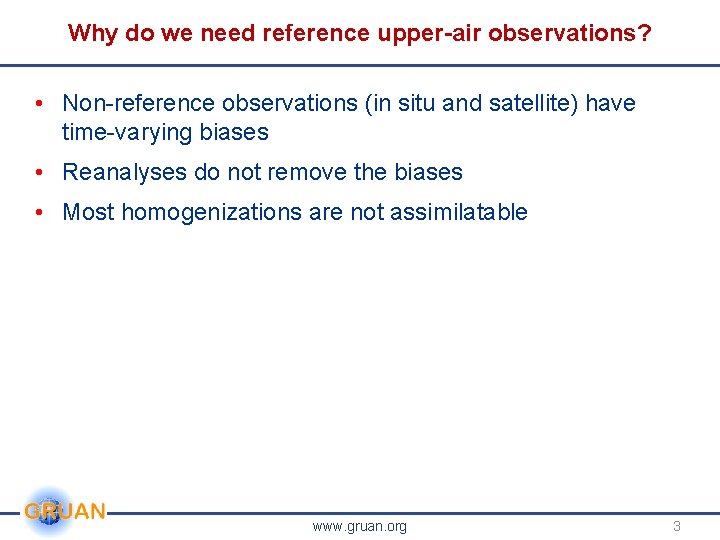 Why do we need reference upper-air observations?

• Non-reference observations (in situ and satellite) have time-varying biases

• Reanalyses do not remove the biases

• Most homogenizations are not assimilatable

GRUAN

www.gruan.org

3